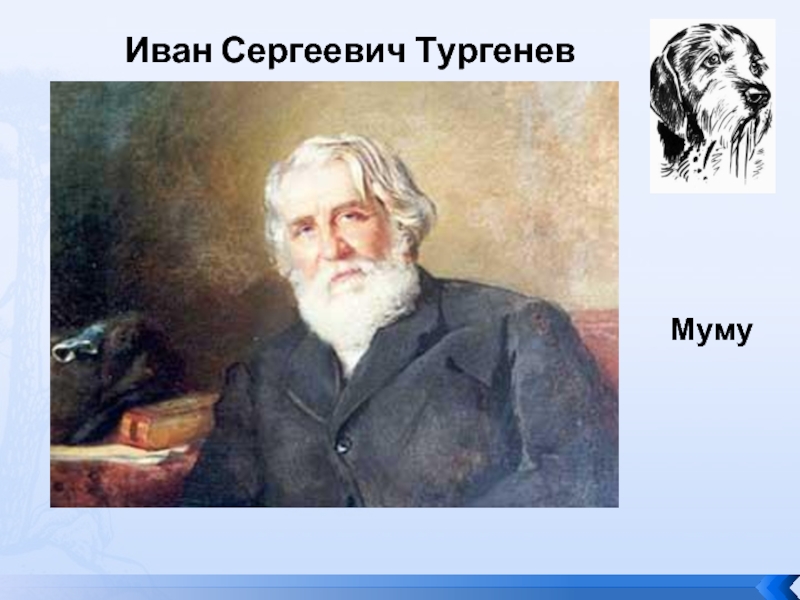 Иван Сергеевич Тургенев

Муму